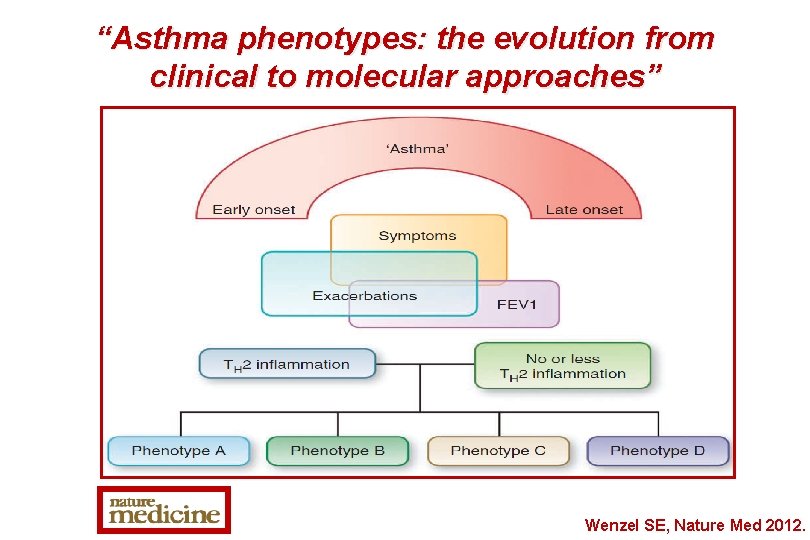 "Asthma phenotypes: the evolution from clinical to molecular approaches"

'Asthma'

Early onset

Late onset

Symptoms

Exacerbations

FEV1

$T_H2$ inflammation

No or less
$T_H2$ inflammation

Phenotype A

Phenotype B

Phenotype C

Phenotype D

nature
medicine

Wenzel SE, Nature Med 2012.